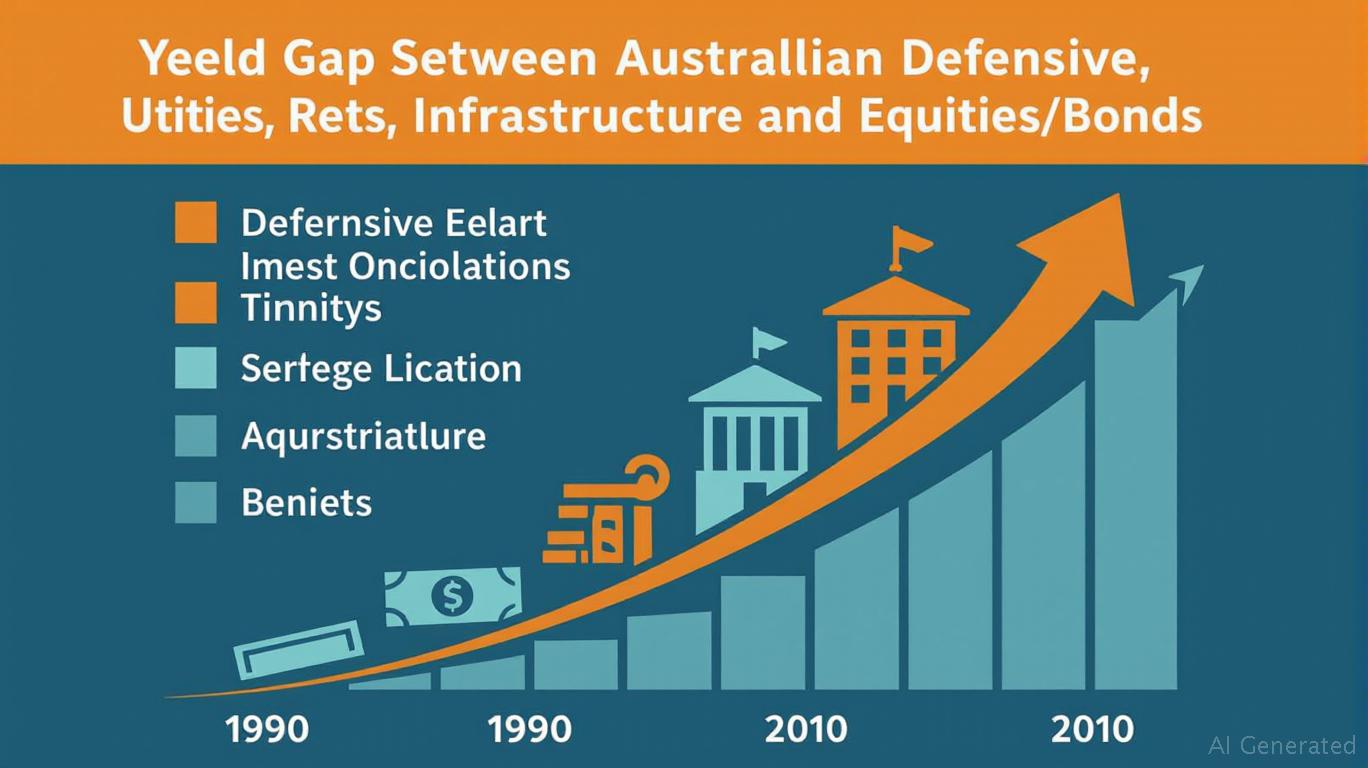 Yeeld Gap Setween Australlian Defensive, Utities, Rets, Infrastructure and Equities/Bonds

Defernsive Eelart
Imest Onciolations
Tinnitys
Sertege Lication
Aqurstriatlure
Beniets

$

1990
1990
2010
2010

AI Generated